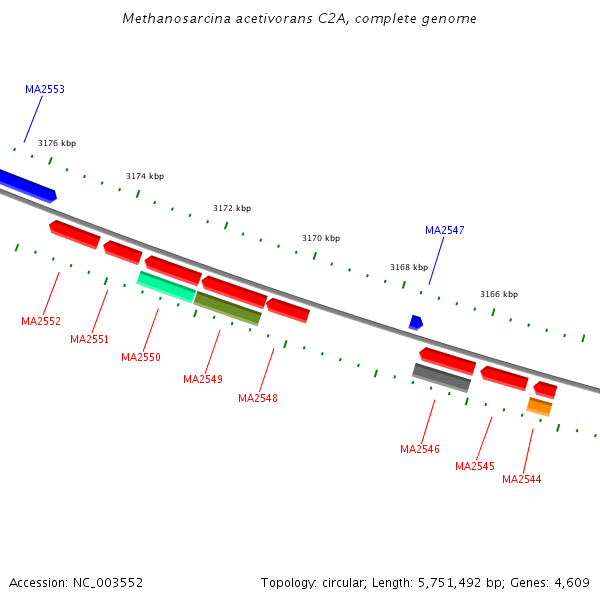 Methanosarcina acetivorans C2A, complete genome

MA2553

3176 kbp

3174 kbp

3172 kbp

3170 kbp

MA2547

3168 kbp

3166 kbp

MA2552

MA2551

MA2550

MA2549

MA2548

MA2546

MA2545

MA2544

Accession: NC_003552

Topology: circular; Length: 5,751,492 bp; Genes: 4,609